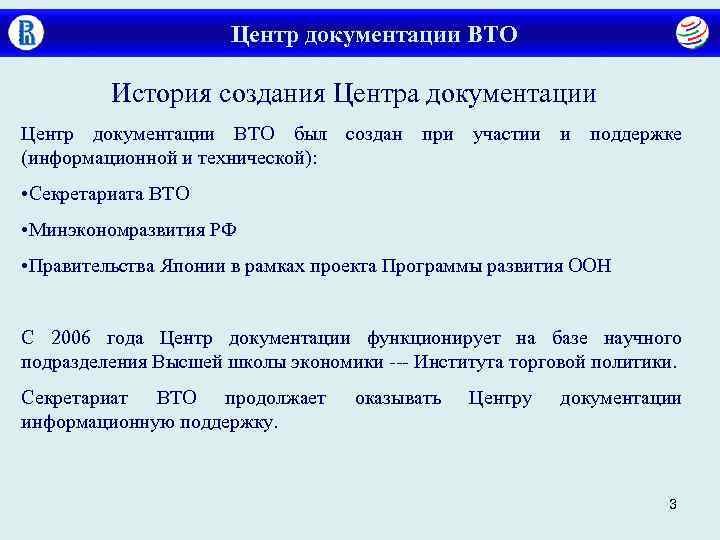 Центр документации ВТО

История создания Центра документации

Центр документации ВТО был создан при участии и поддержке (информационной и технической):

•Секретариата ВТО

•Минэкономразвития РФ

•Правительства Японии в рамках проекта Программы развития ООН

С 2006 года Центр документации функционирует на базе научного подразделения Высшей школы экономики -– Института торговой политики.

Секретариат ВТО продолжает оказывать Центру документации информационную поддержку.

3